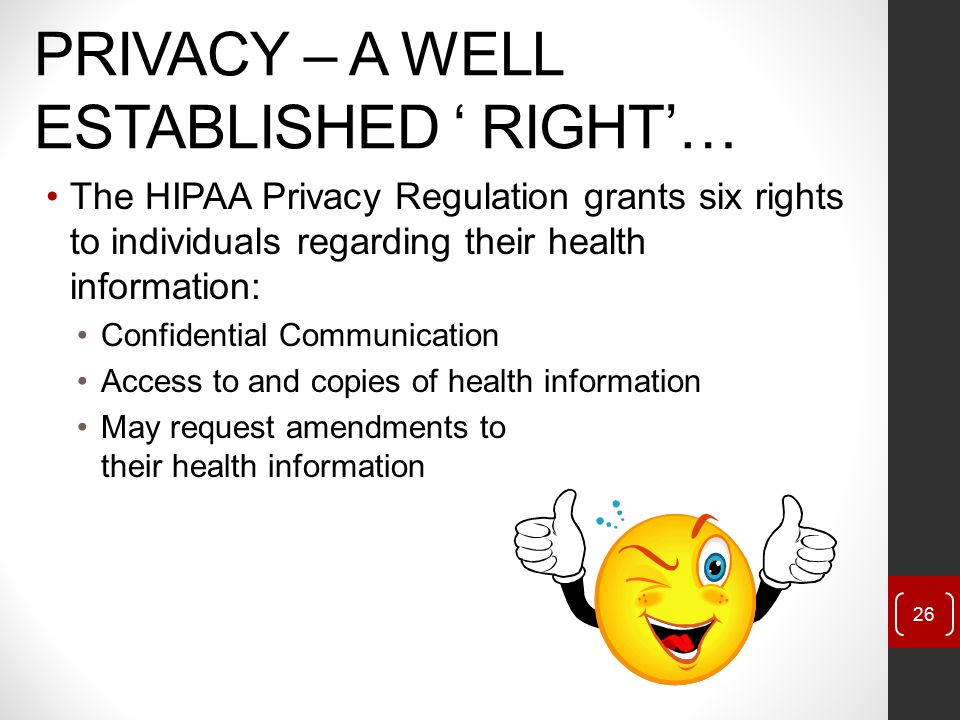 PRIVACY – A WELL ESTABLISHED ‘ RIGHT’…

• The HIPAA Privacy Regulation grants six rights to individuals regarding their health information:
  • Confidential Communication
  • Access to and copies of health information
  • May request amendments to their health information

26